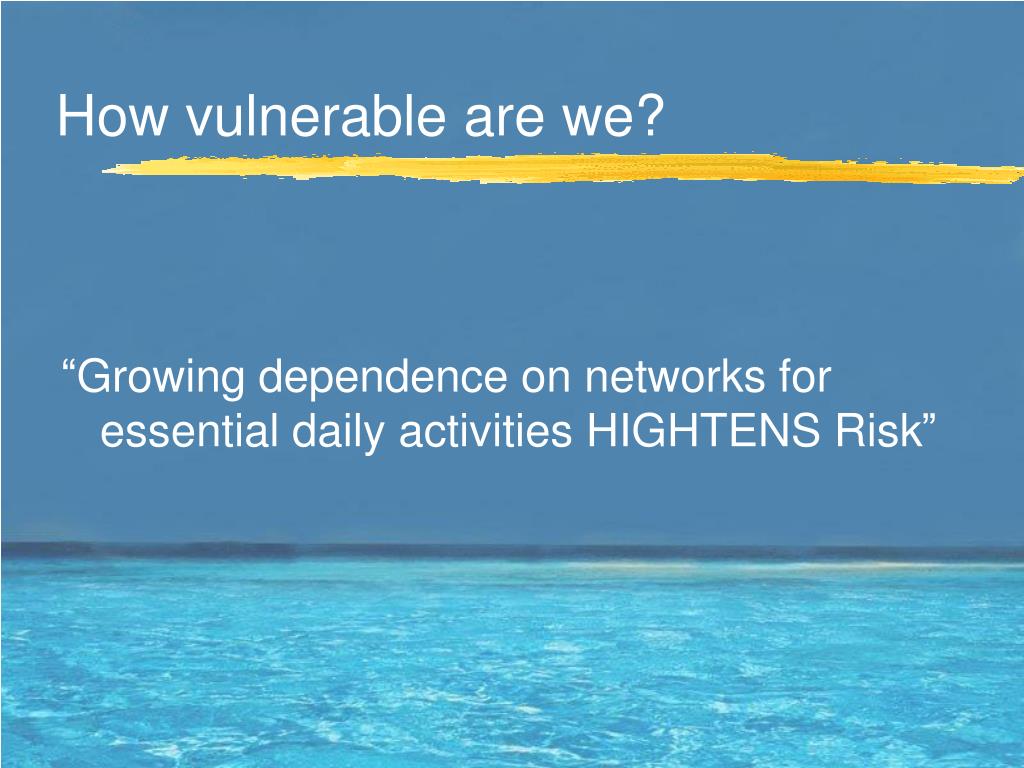 How vulnerable are we?

“Growing dependence on networks for essential daily activities HIGHTENS Risk”